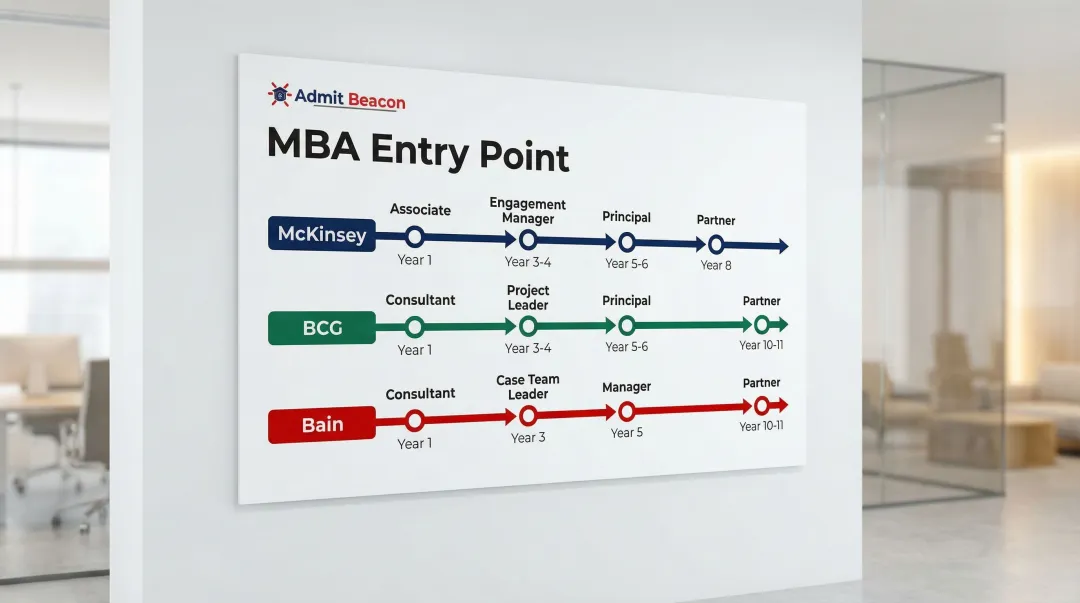 Admit Beacon

MBA Entry Point

McKinsey
Associate
Year 1
Engagement Manager
Year 3-4
Principal
Year 5-6
Partner
Year 8

BCG
Consultant
Year 1
Project Leader
Year 3-4
Principal
Year 5-6
Partner
Year 10-11

Bain
Consultant
Year 1
Case Team Leader
Year 3
Manager
Year 5
Partner
Year 10-11